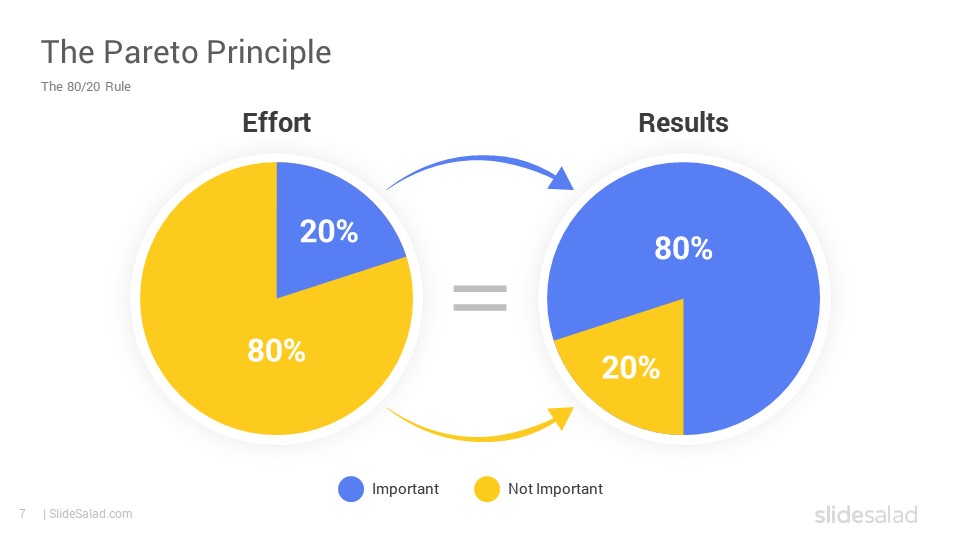 The Pareto Principle

The 80/20 Rule

Effort

20%

80%

=

Results

80%

20%

Important Not Important

7 | SlideSalad.com

slidesalad